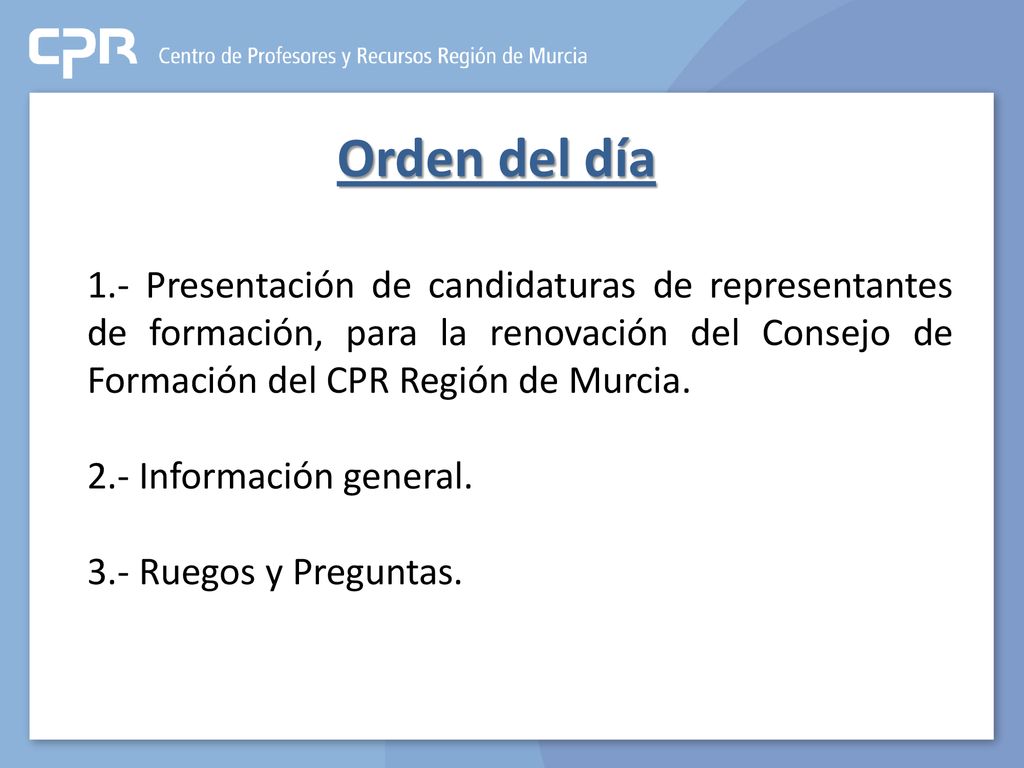 CPR Centro de Profesores y Recursos Región de Murcia

Orden del día

1.- Presentación de candidaturas de representantes de formación, para la renovación del Consejo de Formación del CPR Región de Murcia.

2.- Información general.

3.- Ruegos y Preguntas.